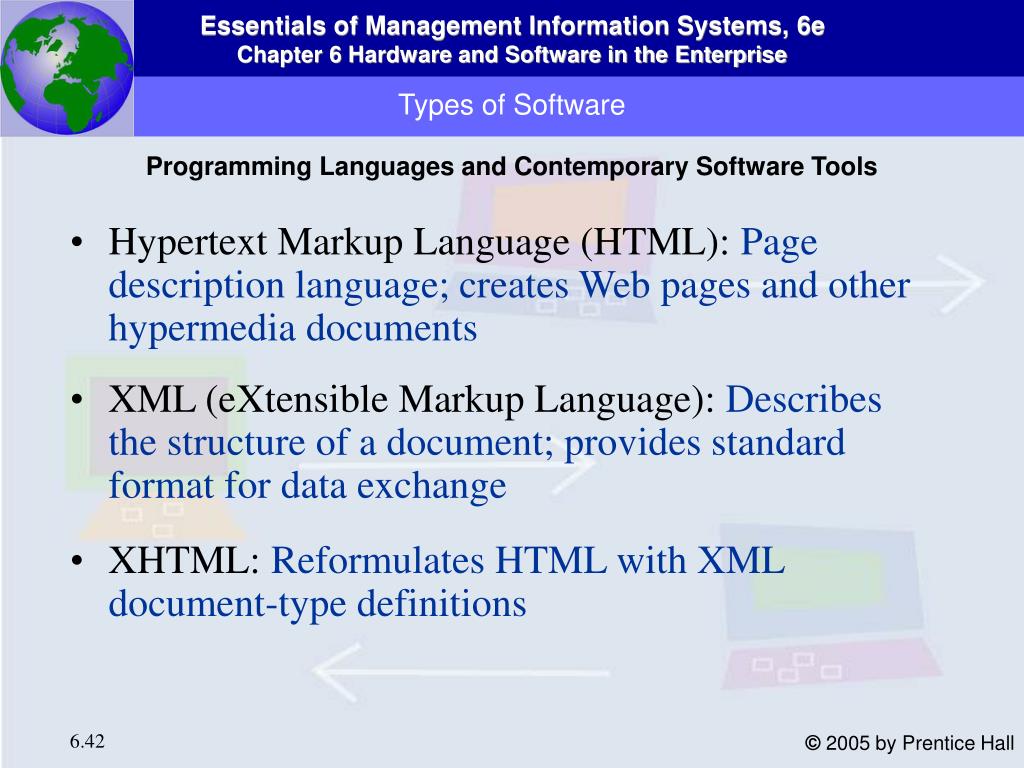 Essentials of Management Information Systems, 6e
Chapter 6 Hardware and Software in the Enterprise

Types of Software

Programming Languages and Contemporary Software Tools

• Hypertext Markup Language (HTML): Page description language; creates Web pages and other hypermedia documents

• XML (eXtensible Markup Language): Describes the structure of a document; provides standard format for data exchange

• XHTML: Reformulates HTML with XML document-type definitions

6.42

© 2005 by Prentice Hall